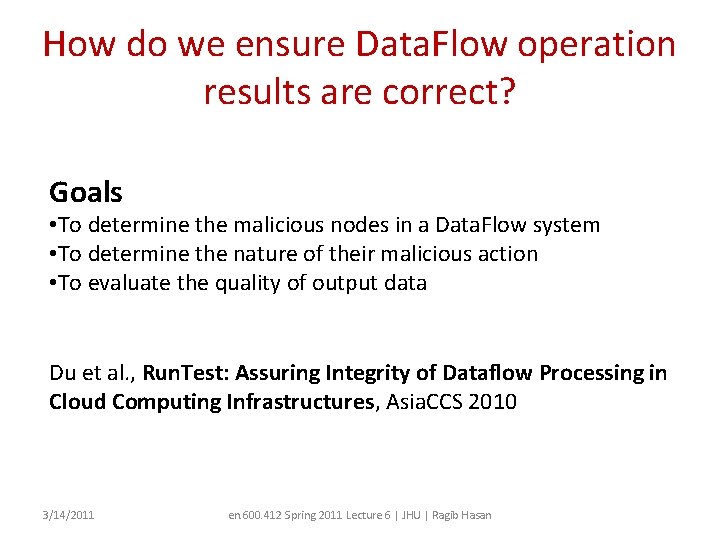 How do we ensure DataFlow operation results are correct?

Goals
•To determine the malicious nodes in a DataFlow system
•To determine the nature of their malicious action
•To evaluate the quality of output data

Du et al., RunTest: Assuring Integrity of Dataflow Processing in Cloud Computing Infrastructures, AsiaCCS 2010

3/14/2011

en 600.412 Spring 2011 Lecture 6 | JHU | Ragib Hasan